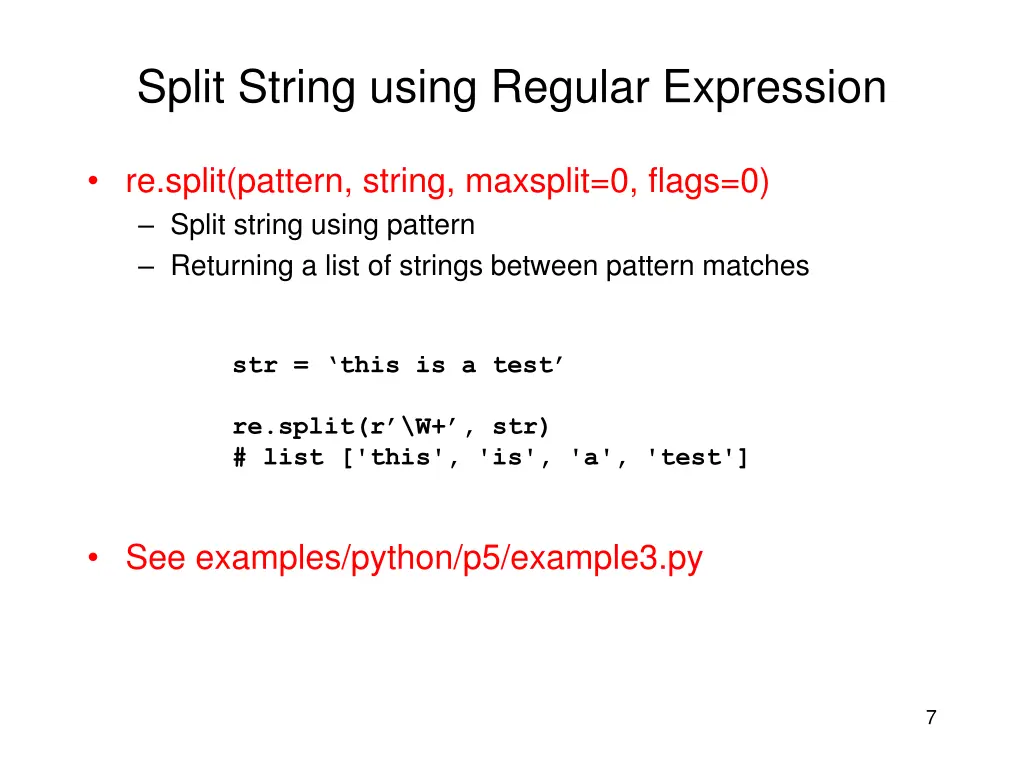 Split String using Regular Expression

• re.split(pattern, string, maxsplit=0, flags=0)
  – Split string using pattern
  – Returning a list of strings between pattern matches

str = ‘this is a test’

re.split(r’\W+’, str)
# list ['this', 'is', 'a', 'test']

• See examples/python/p5/example3.py

7